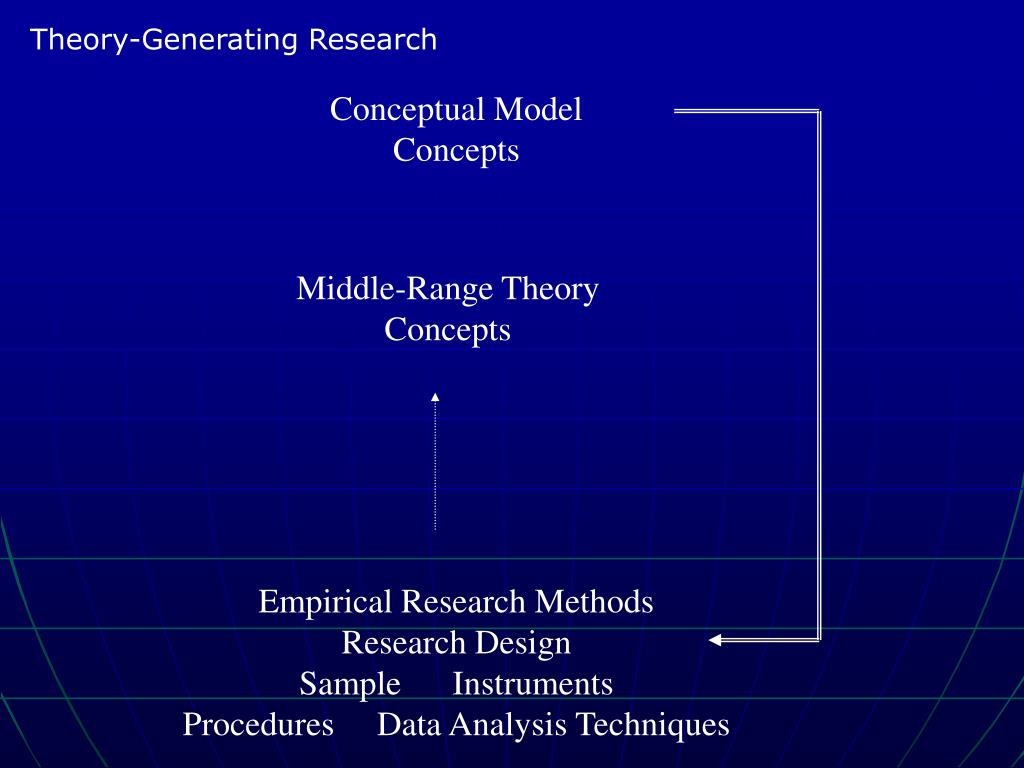 Theory-Generating Research

Conceptual Model
Concepts

Middle-Range Theory
Concepts

Empirical Research Methods
Research Design
Sample Instruments
Procedures Data Analysis Techniques